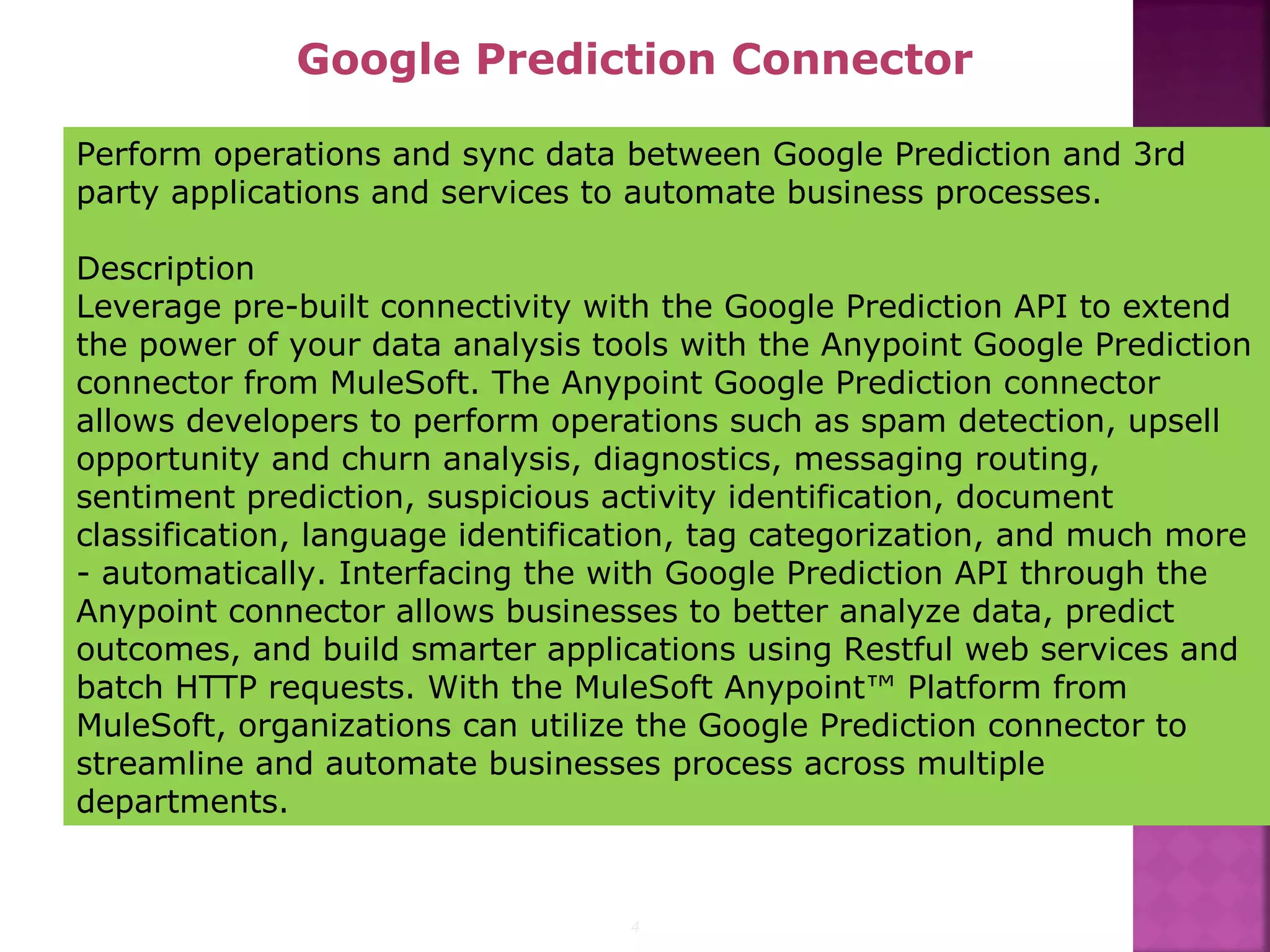 Google Prediction Connector

Perform operations and sync data between Google Prediction and 3rd party applications and services to automate business processes.

Description
Leverage pre-built connectivity with the Google Prediction API to extend the power of your data analysis tools with the Anypoint Google Prediction connector from MuleSoft. The Anypoint Google Prediction connector allows developers to perform operations such as spam detection, upsell opportunity and churn analysis, diagnostics, messaging routing, sentiment prediction, suspicious activity identification, document classification, language identification, tag categorization, and much more - automatically. Interfacing the with Google Prediction API through the Anypoint connector allows businesses to better analyze data, predict outcomes, and build smarter applications using Restful web services and batch HTTP requests. With the MuleSoft Anypoint™ Platform from MuleSoft, organizations can utilize the Google Prediction connector to streamline and automate businesses process across multiple departments.

4